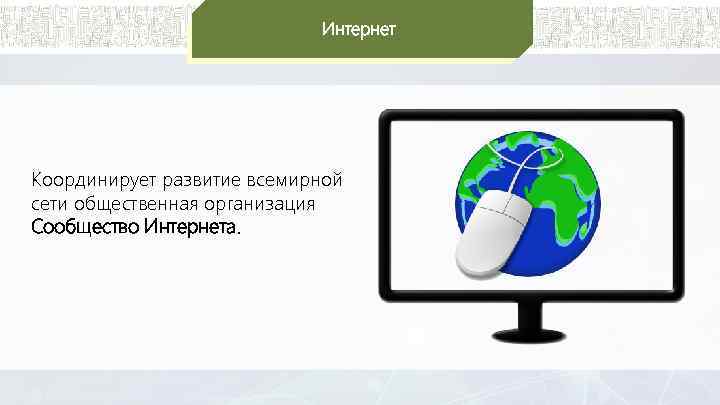 Интернет

Координирует развитие всемирной сети общественная организация Сообщество Интернета.